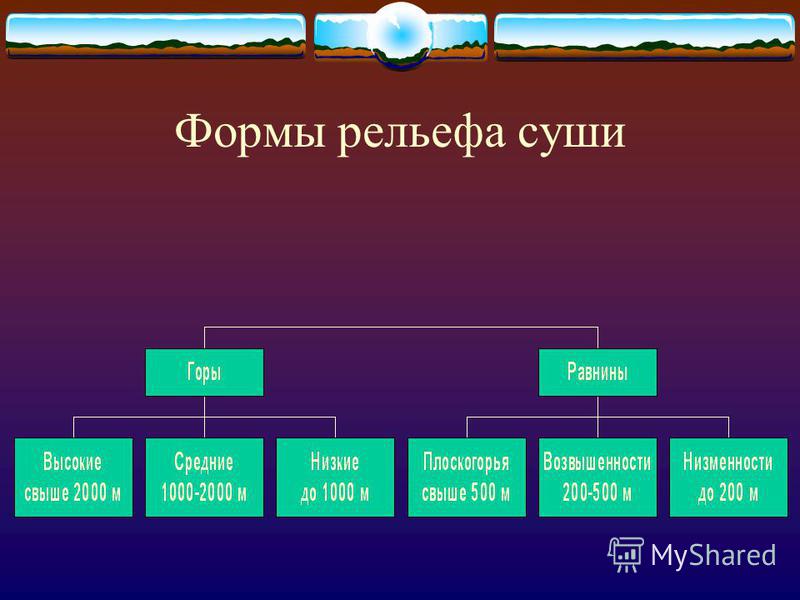 Формы рельефа суши

Горы

Равнины

Высокие свыше 2000 м

Средние 1000-2000 м

Низкие до 1000 м

Плоскогорья свыше 500 м

Возвышенности 200-500 м

Низменности до 200 м

MyShared